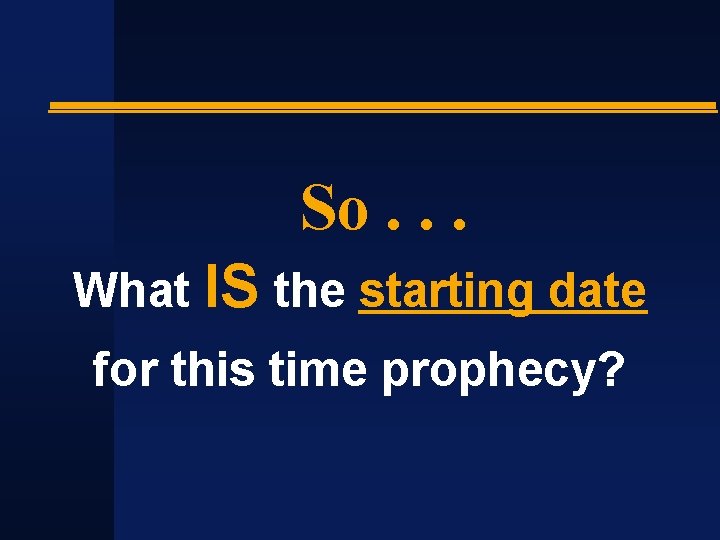 So . . .

What IS the starting date for this time prophecy?